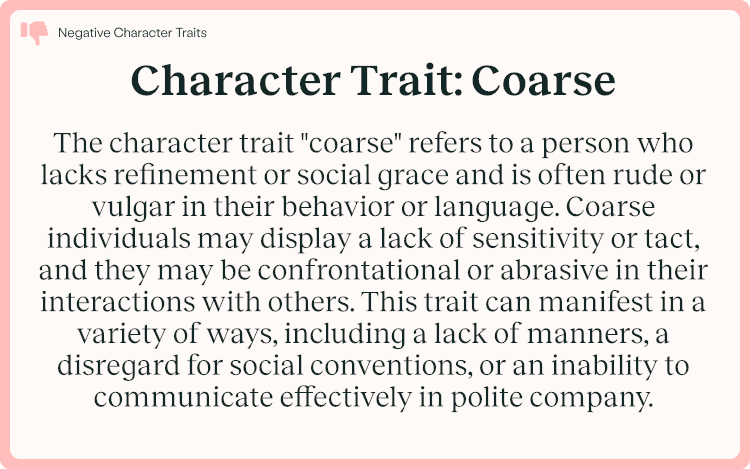 Negative Character Traits

Character Trait: Coarse

The character trait "coarse" refers to a person who lacks refinement or social grace and is often rude or vulgar in their behavior or language. Coarse individuals may display a lack of sensitivity or tact, and they may be confrontational or abrasive in their interactions with others. This trait can manifest in a variety of ways, including a lack of manners, a disregard for social conventions, or an inability to communicate effectively in polite company.